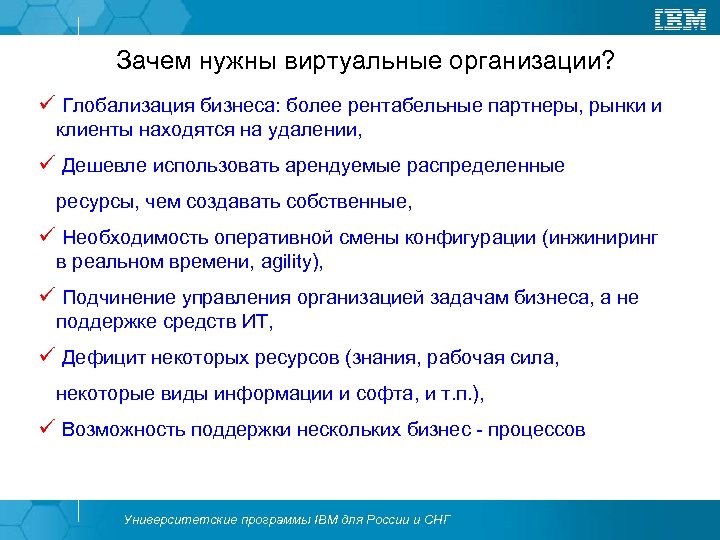 IBM

Зачем нужны виртуальные организации?

✓ Глобализация бизнеса: более рентабельные партнеры, рынки и клиенты находятся на удалении,

✓ Дешевле использовать арендуемые распределенные

ресурсы, чем создавать собственные,

✓ Необходимость оперативной смены конфигурации (инжиниринг в реальном времени, agility),

✓ Подчинение управления организацией задачам бизнеса, а не поддержке средств ИТ,

✓ Дефицит некоторых ресурсов (знания, рабочая сила,

некоторые виды информации и софта, и т.п.),

✓ Возможность поддержки нескольких бизнес - процессов

Университетские программы IBM для России и СНГ